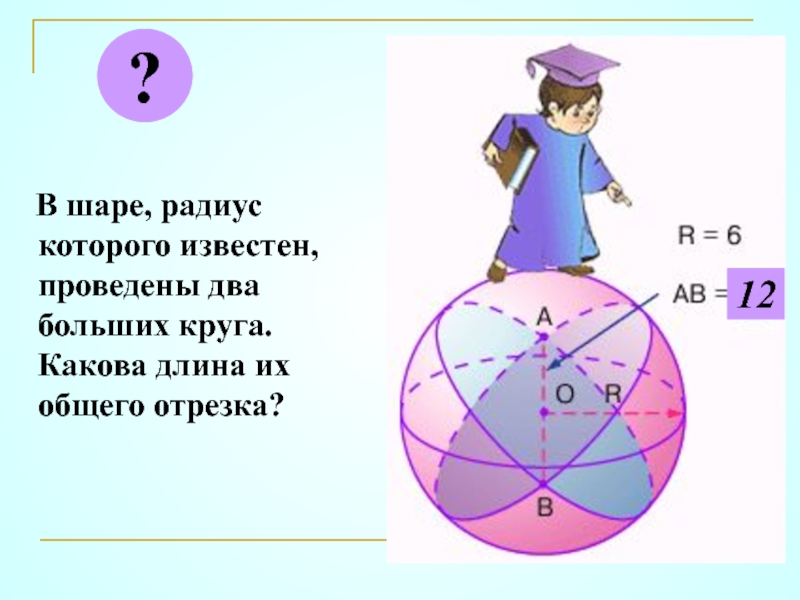 ?

В шаре, радиус которого известен, проведены два больших круга. Какова длина их общего отрезка?

R = 6

AB = 12

A

O

R

B